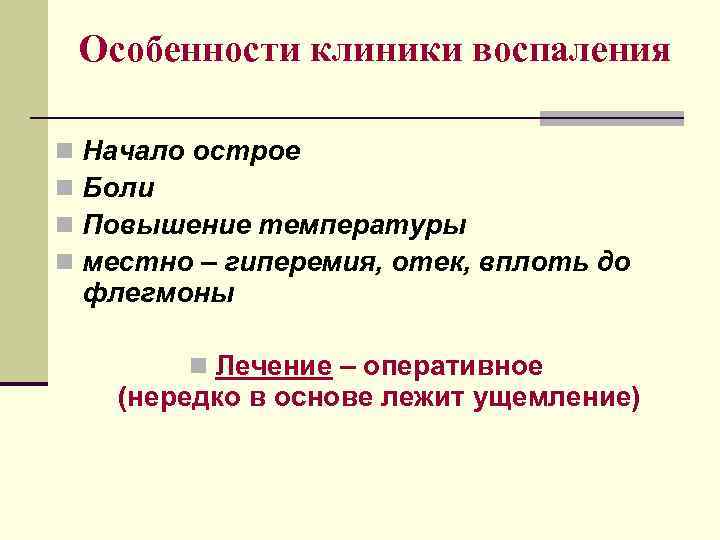 Особенности клиники воспаления

Начало острое
Боли
Повышение температуры
местно – гиперемия, отек, вплоть до флегмоны

Лечение – оперативное (нередко в основе лежит ущемление)